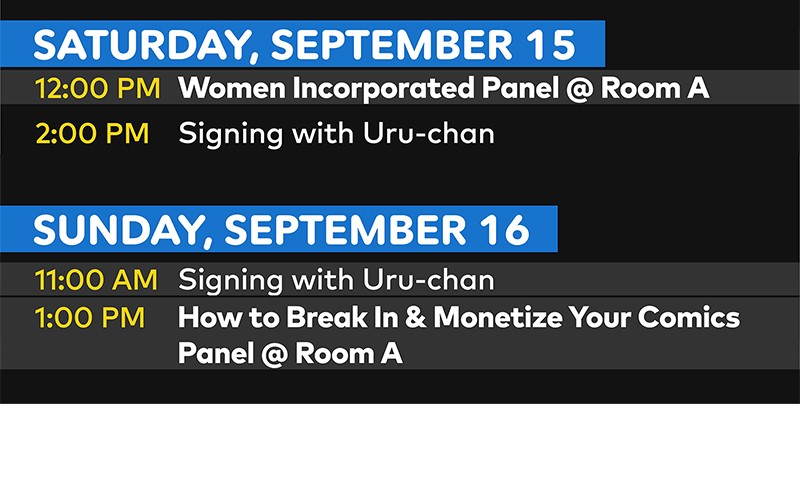 SATURDAY, SEPTEMBER 15

12:00 PM Women Incorporated Panel @ Room A

2:00 PM Signing with Uru-chan

SUNDAY, SEPTEMBER 16

11:00 AM Signing with Uru-chan

1:00 PM How to Break In & Monetize Your Comics Panel @ Room A